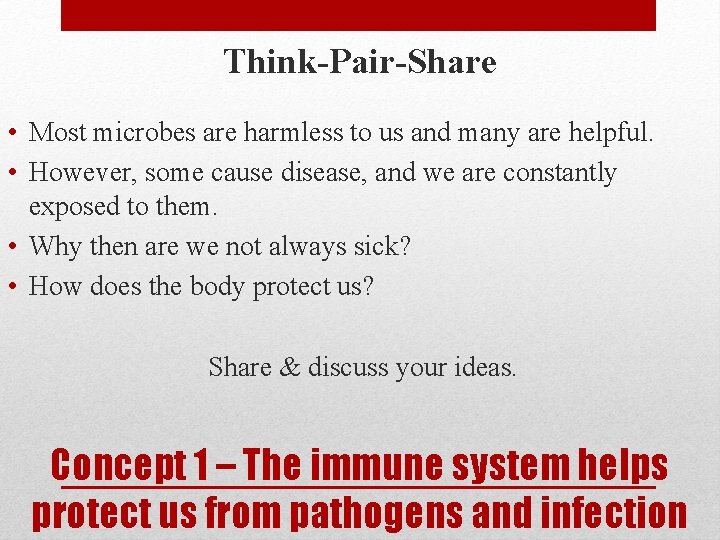 Think-Pair-Share

• Most microbes are harmless to us and many are helpful.
• However, some cause disease, and we are constantly exposed to them.
• Why then are we not always sick?
• How does the body protect us?

Share & discuss your ideas.

Concept 1 – The immune system helps protect us from pathogens and infection